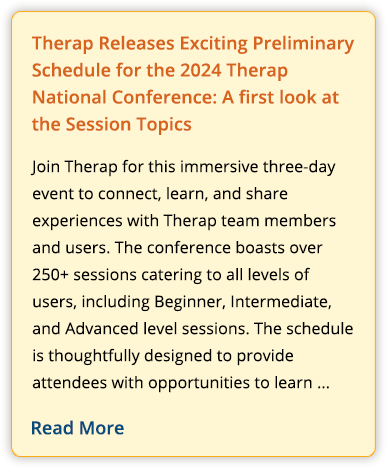 Therap Releases Exciting Preliminary Schedule for the 2024 Therap National Conference: A first look at the Session Topics

Join Therap for this immersive three-day event to connect, learn, and share experiences with Therap team members and users. The conference boasts over 250+ sessions catering to all levels of users, including Beginner, Intermediate, and Advanced level sessions. The schedule is thoughtfully designed to provide attendees with opportunities to learn ...

Read More